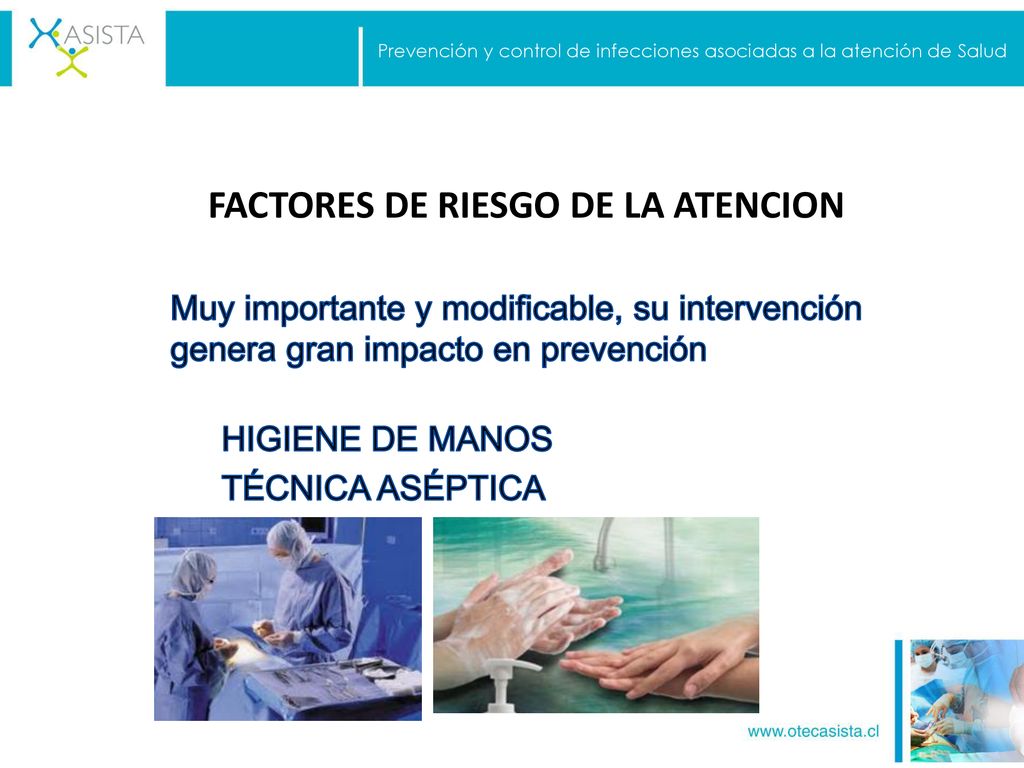 ASISTA

Prevención y control de infecciones asociadas a la atención de Salud

FACTORES DE RIESGO DE LA ATENCION

Muy importante y modificable, su intervención genera gran impacto en prevención

HIGIENE DE MANOS
TÉCNICA ASÉPTICA

www.otecasista.cl